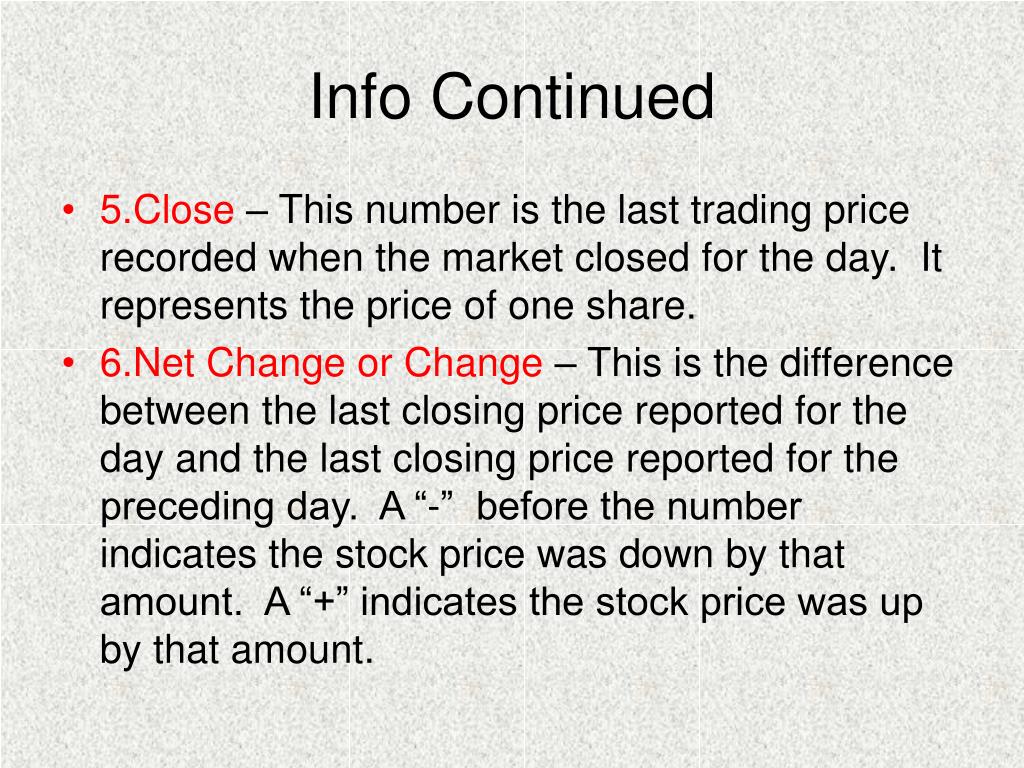 Info Continued

• 5.Close – This number is the last trading price recorded when the market closed for the day. It represents the price of one share.

• 6.Net Change or Change – This is the difference between the last closing price reported for the day and the last closing price reported for the preceding day. A “-” before the number indicates the stock price was down by that amount. A “+” indicates the stock price was up by that amount.